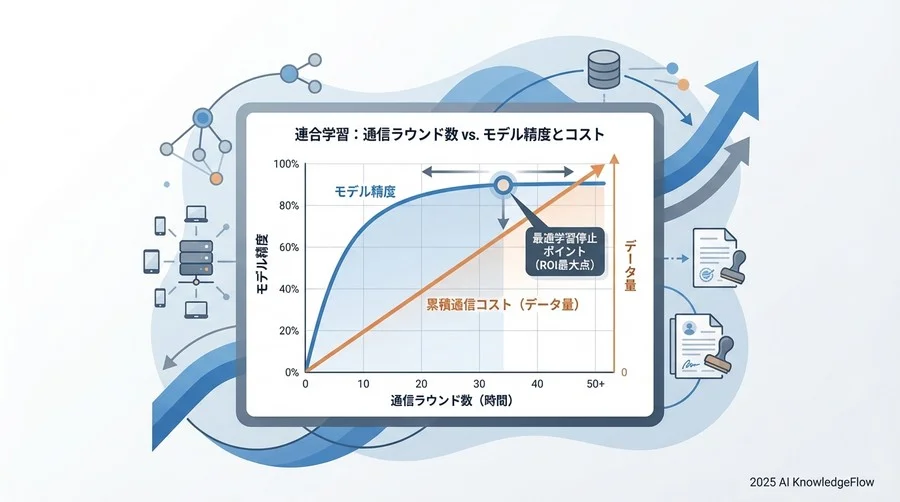 連合学習：通信ラウンド数 vs. モデル精度とコスト

100%
80%
60%
40%
20%
0%

モデル精度

モデル精度

最適学習停止ポイント（ROI最大点）

累積通信コスト（データ量）

データ量

0

0 10 20 30 40 50+

通信ラウンド数（時間）

2025 AI KnowledgeFlow